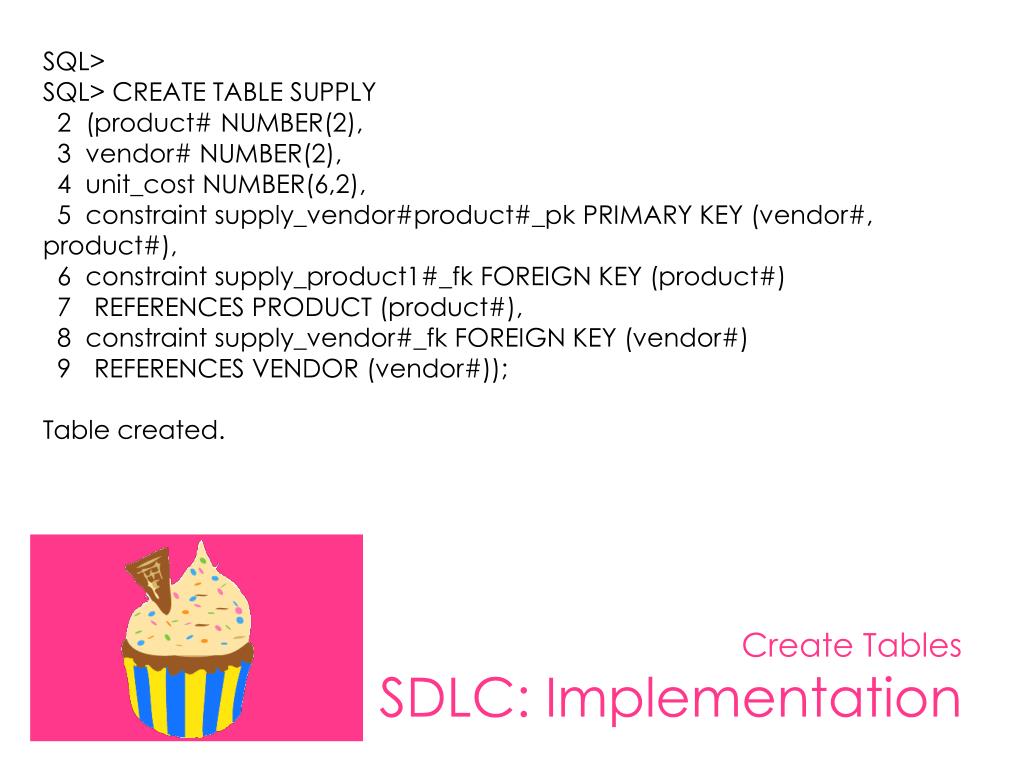 SQL>
SQL> CREATE TABLE SUPPLY
2 (product# NUMBER(2),
3 vendor# NUMBER(2),
4 unit_cost NUMBER(6,2),
5 constraint supply_vendor#product#_pk PRIMARY KEY (vendor#, product#),
6 constraint supply_product1#_fk FOREIGN KEY (product#)
7 REFERENCES PRODUCT (product#),
8 constraint supply_vendor#_fk FOREIGN KEY (vendor#)
9 REFERENCES VENDOR (vendor#));

Table created.

Create Tables
SDLC: Implementation